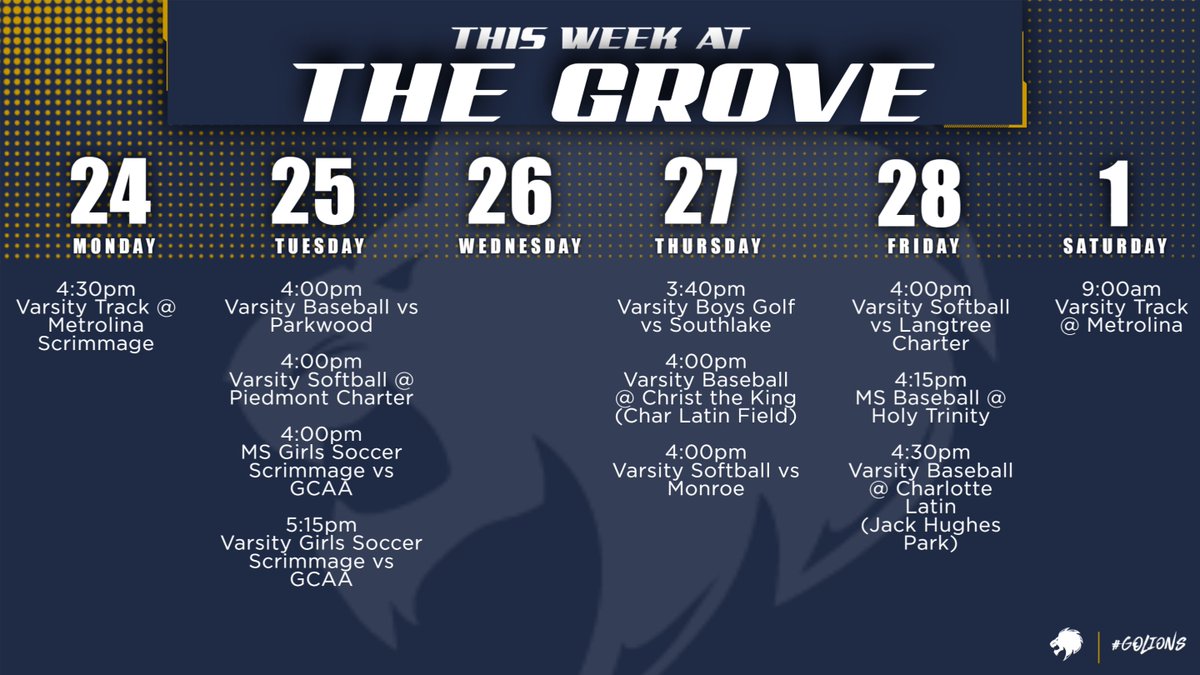 THIS WEEK AT
THE GROVE

24
MONDAY

4:30pm
Varsity Track @ Metrolina Scrimmage

25
TUESDAY

4:00pm
Varsity Baseball vs Parkwood

4:00pm
Varsity Softball @ Piedmont Charter

4:00pm
MS Girls Soccer Scrimmage vs GCAA

5:15pm
Varsity Girls Soccer Scrimmage vs GCAA

26
WEDNESDAY

27
THURSDAY

3:40pm
Varsity Boys Golf vs Southlake

4:00pm
Varsity Baseball @ Christ the King (Char Latin Field)

4:00pm
Varsity Softball vs Monroe

28
FRIDAY

4:00pm
Varsity Softball vs Langtree Charter

4:15pm
MS Baseball @ Holy Trinity

4:30pm
Varsity Baseball @ Charlotte Latin (Jack Hughes Park)

1
SATURDAY

9:00am
Varsity Track @ Metrolina

#GOLIONS